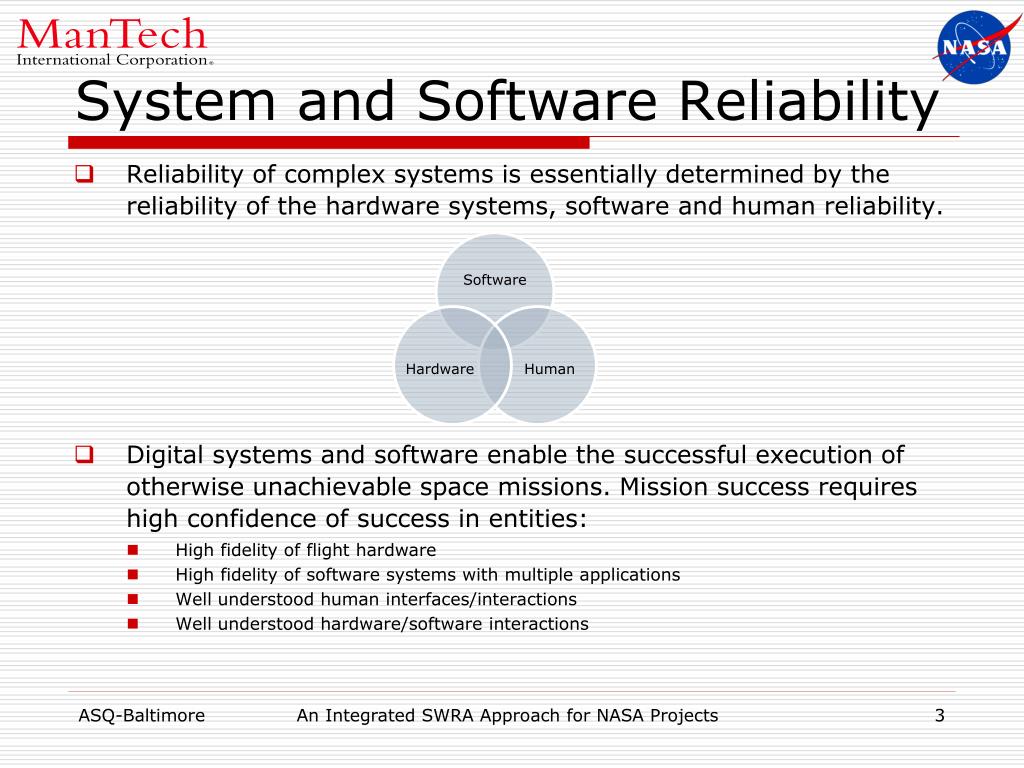 ManTech
International Corporation®

NASA

System and Software Reliability

Reliability of complex systems is essentially determined by the reliability of the hardware systems, software and human reliability.

Software

Hardware

Human

Digital systems and software enable the successful execution of otherwise unachievable space missions. Mission success requires high confidence of success in entities:

High fidelity of flight hardware
High fidelity of software systems with multiple applications
Well understood human interfaces/interactions
Well understood hardware/software interactions

ASQ-Baltimore

An Integrated SWRA Approach for NASA Projects

3